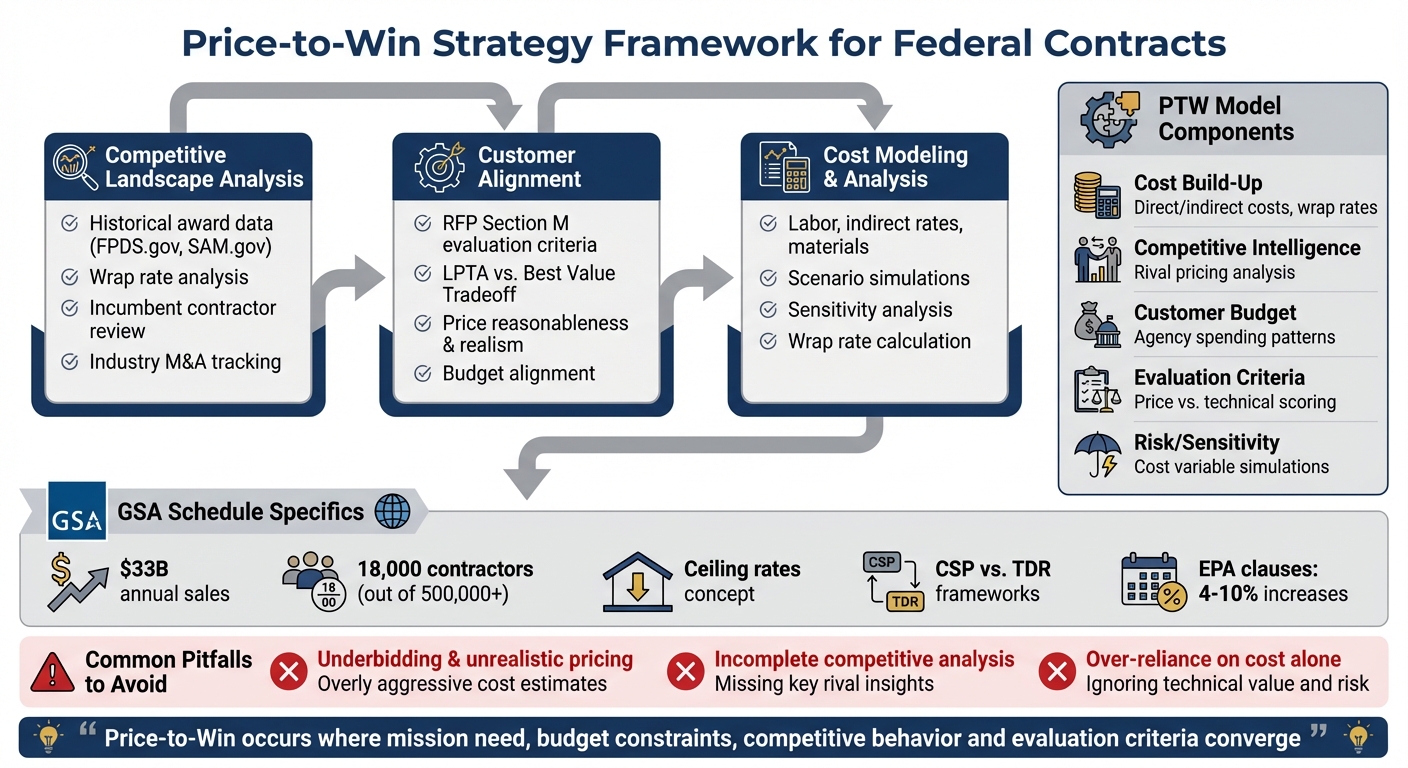 Price-to-Win Strategy Framework for Federal Contracts

Competitive Landscape Analysis
Historical award data (FPDS.gov, SAM.gov)
Wrap rate analysis
Incumbent contractor review
Industry M&A tracking

Customer Alignment
RFP Section M evaluation criteria
LPTA vs. Best Value Tradeoff
Price reasonableness & realism
Budget alignment

Cost Modeling & Analysis
Labor, indirect rates, materials
Scenario simulations
Sensitivity analysis
Wrap rate calculation

PTW Model Components
Cost Build-Up
Direct/indirect costs, wrap rates
Competitive Intelligence
Rival pricing analysis
Customer Budget
Agency spending patterns
Evaluation Criteria
Price vs. technical scoring
Risk/Sensitivity
Cost variable simulations

GSA
GSA Schedule Specifics
$33B annual sales
18,000 contractors (out of 500,000+)
Ceiling rates concept
CSP TDR CSP vs. TDR frameworks
EPA clauses: 4-10% increases

Common Pitfalls to Avoid
Underbidding & unrealistic pricing
Overly aggressive cost estimates
Incomplete competitive analysis
Missing key rival insights
Over-reliance on cost alone
Ignoring technical value and risk

“ Price-to-Win occurs where mission need, budget constraints, competitive behavior and evaluation criteria converge ”